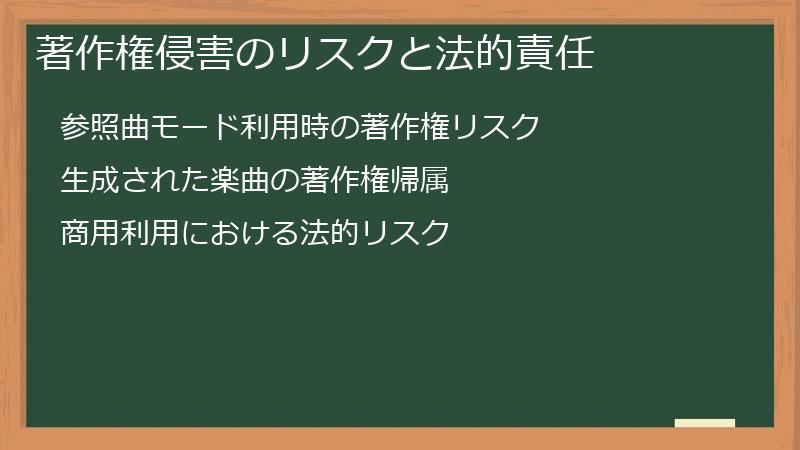 著作権侵害のリスクと法的責任

参照曲モード利用時の著作権リスク

生成された楽曲の著作権帰属

商用利用における法的リスク